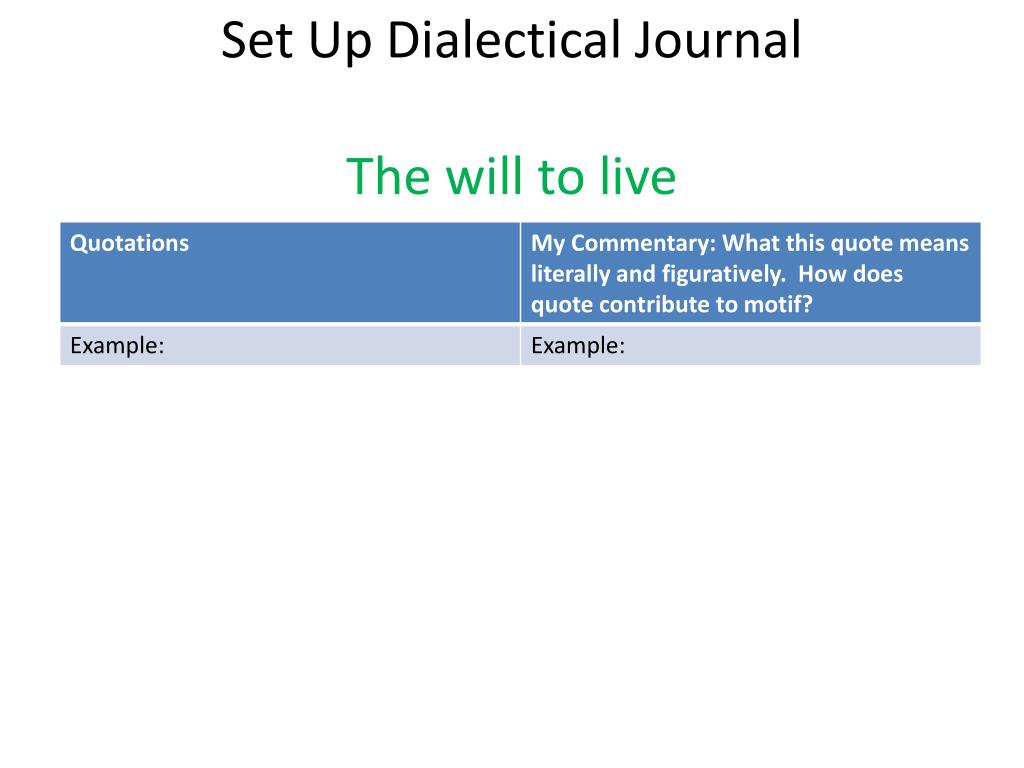 Set Up Dialectical Journal

The will to live

| Quotations | My Commentary: What this quote means literally and figuratively.  How does quote contribute to motif? |
|---|---|
| Example: | Example: |